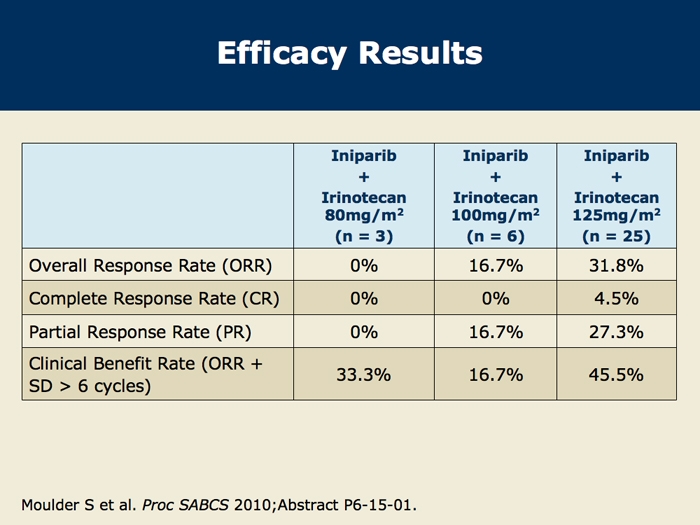 Efficacy Results

| | Iniparib + Irinotecan 80mg/m$^2$ (n = 3) | Iniparib + Irinotecan 100mg/m$^2$ (n = 6) | Iniparib + Irinotecan 125mg/m$^2$ (n = 25) |
|---|---|---|---|
| Overall Response Rate (ORR) | 0% | 16.7% | 31.8% |
| Complete Response Rate (CR) | 0% | 0% | 4.5% |
| Partial Response Rate (PR) | 0% | 16.7% | 27.3% |
| Clinical Benefit Rate (ORR + SD > 6 cycles) | 33.3% | 16.7% | 45.5% |

Moulder S et al. Proc SABCS 2010;Abstract P6-15-01.